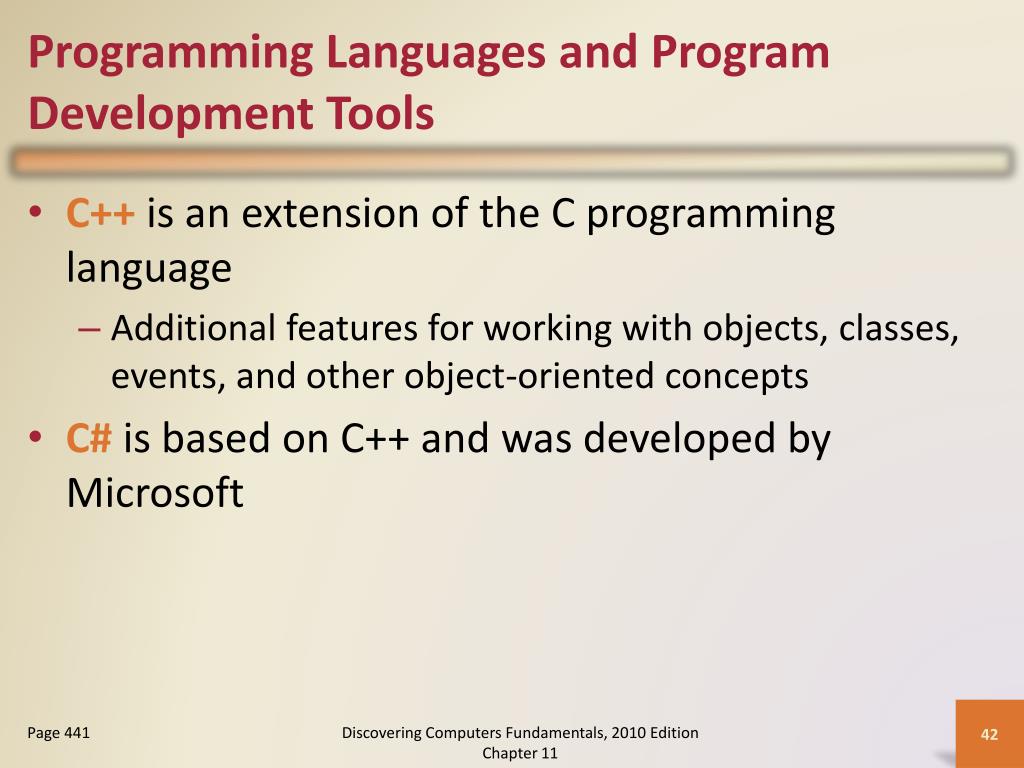 Programming Languages and Program Development Tools

• C++ is an extension of the C programming language
– Additional features for working with objects, classes, events, and other object-oriented concepts
• C# is based on C++ and was developed by Microsoft

Page 441

Discovering Computers Fundamentals, 2010 Edition
Chapter 11

42